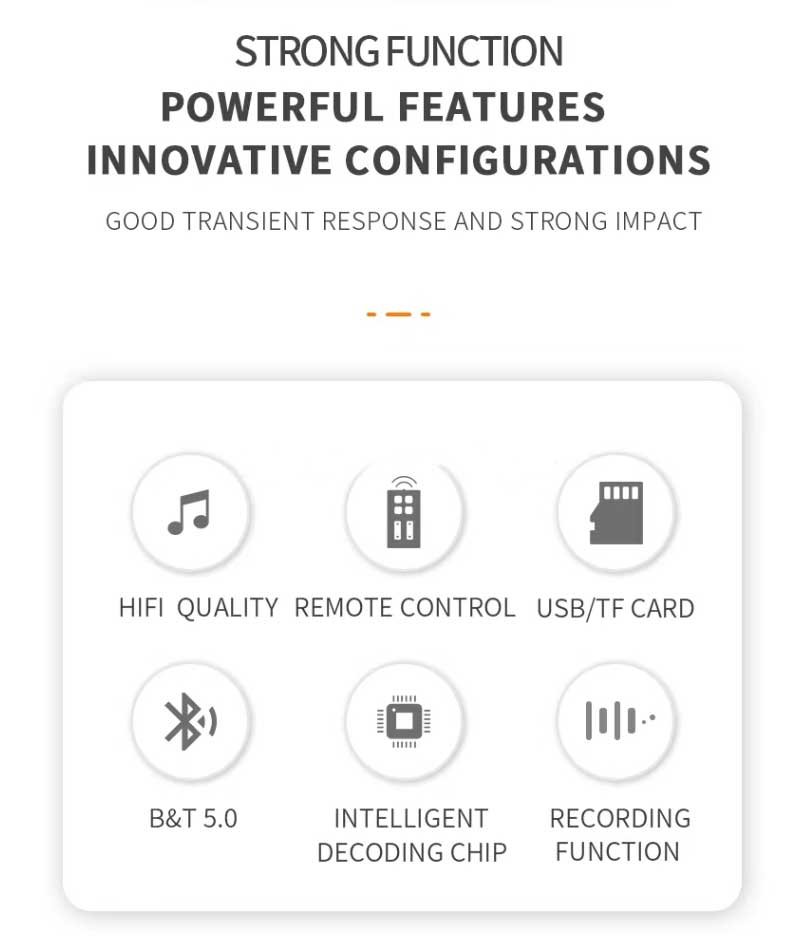 STRONG FUNCTION
POWERFUL FEATURES
INNOVATIVE CONFIGURATIONS

GOOD TRANSIENT RESPONSE AND STRONG IMPACT

HIFI QUALITY

REMOTE CONTROL

USB/TF CARD

B&T 5.0

INTELLIGENT DECODING CHIP

RECORDING FUNCTION